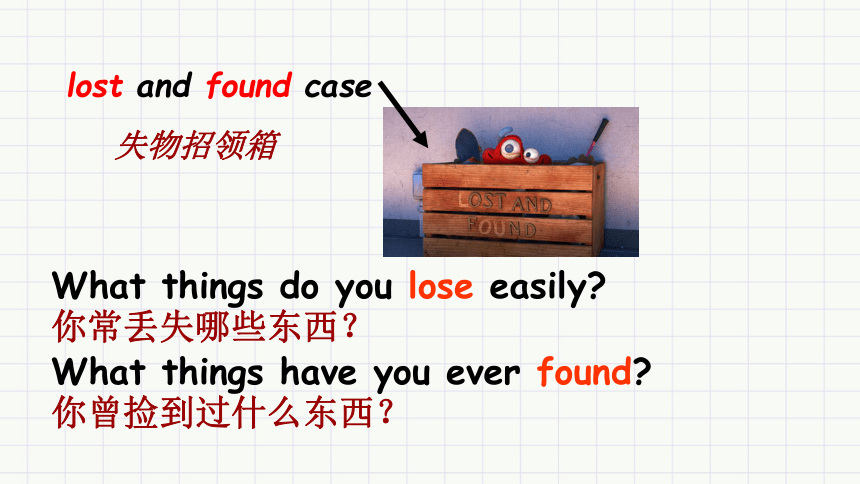 lost and found case

失物招领箱

LOST AND FOUND

What things do you lose easily?
你常丢失哪些东西？

What things have you ever found?
你曾捡到过什么东西？